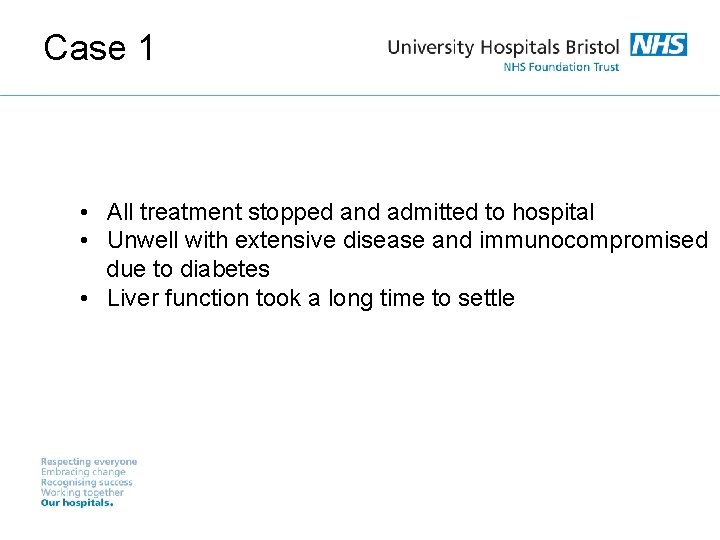 Case 1

University Hospitals Bristol NHS
NHS Foundation Trust

• All treatment stopped and admitted to hospital
• Unwell with extensive disease and immunocompromised due to diabetes
• Liver function took a long time to settle

Respecting everyone
Embracing change
Recognising success
Working together
Our hospitals.